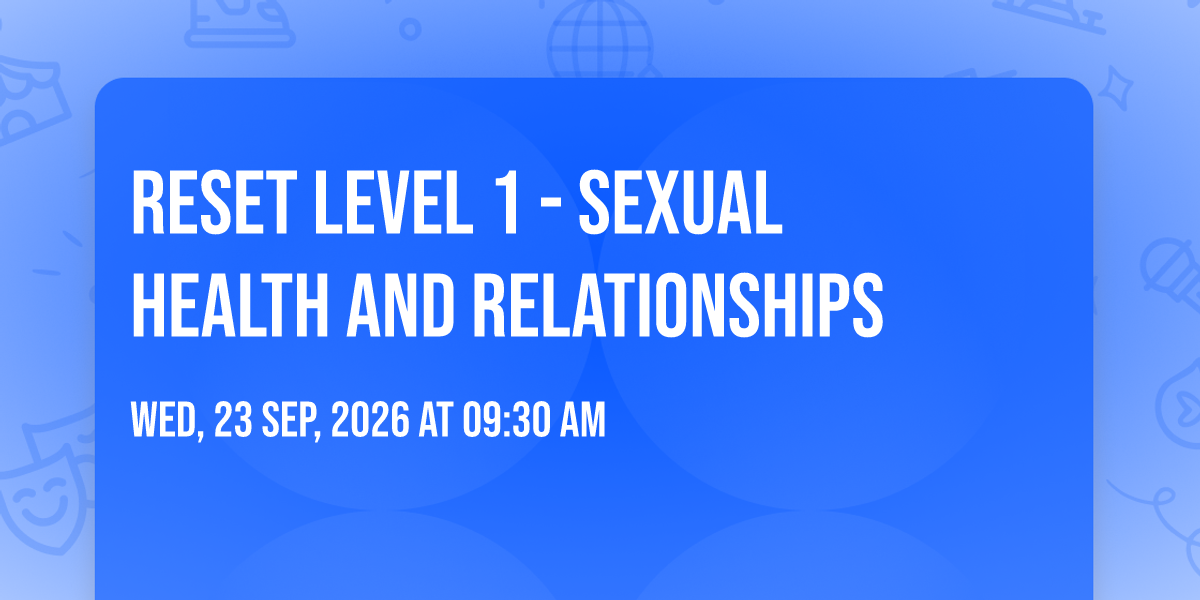 RESET LEVEL 1 - SEXUAL HEALTH AND RELATIONSHIPS

WED, 23 SEP, 2026 AT 09:30 AM